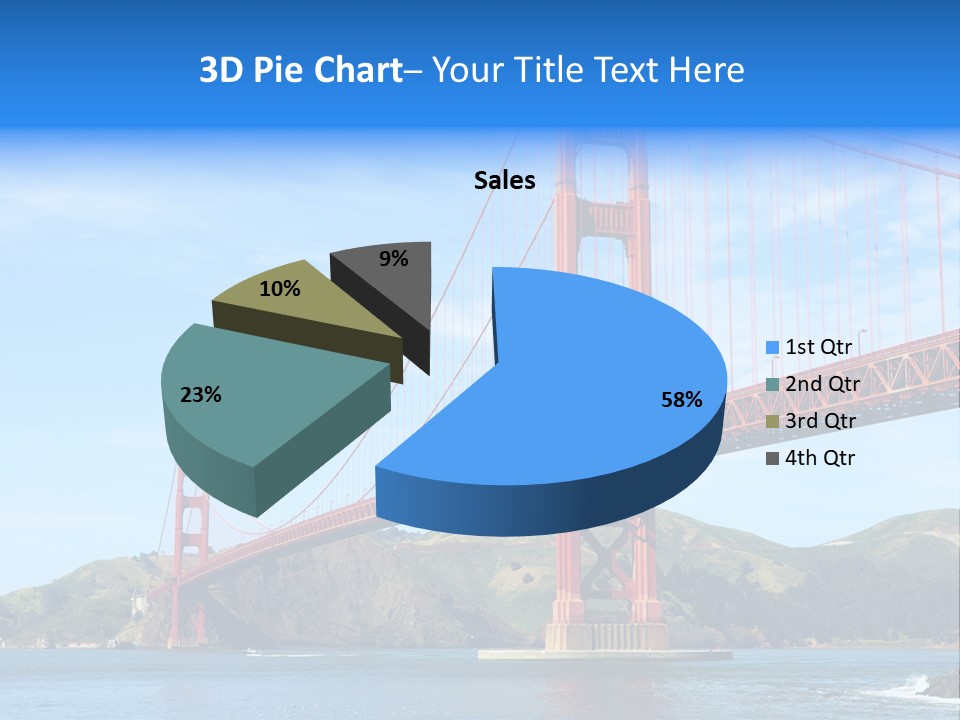 3D Pie Chart– Your Title Text Here

Sales

9%

10%

23%

58%

1st Qtr
2nd Qtr
3rd Qtr
4th Qtr